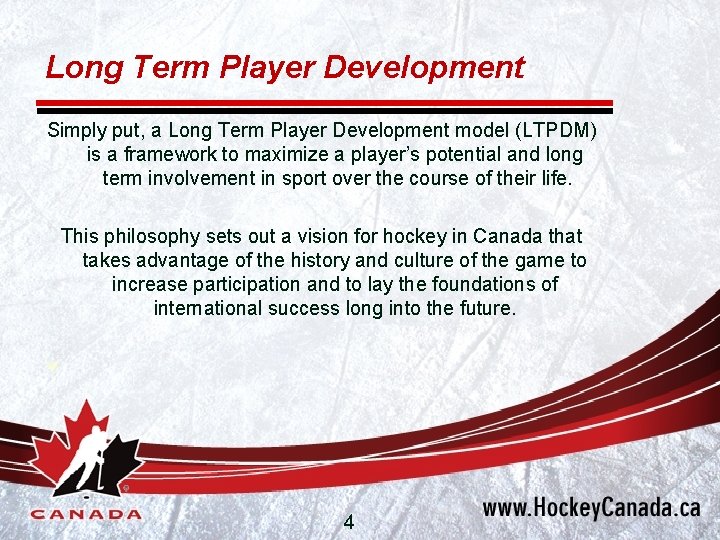 Long Term Player Development

Simply put, a Long Term Player Development model (LTPDM) is a framework to maximize a player's potential and long term involvement in sport over the course of their life.

This philosophy sets out a vision for hockey in Canada that takes advantage of the history and culture of the game to increase participation and to lay the foundations of international success long into the future.

CANADA

4

www.HockeyCanada.ca